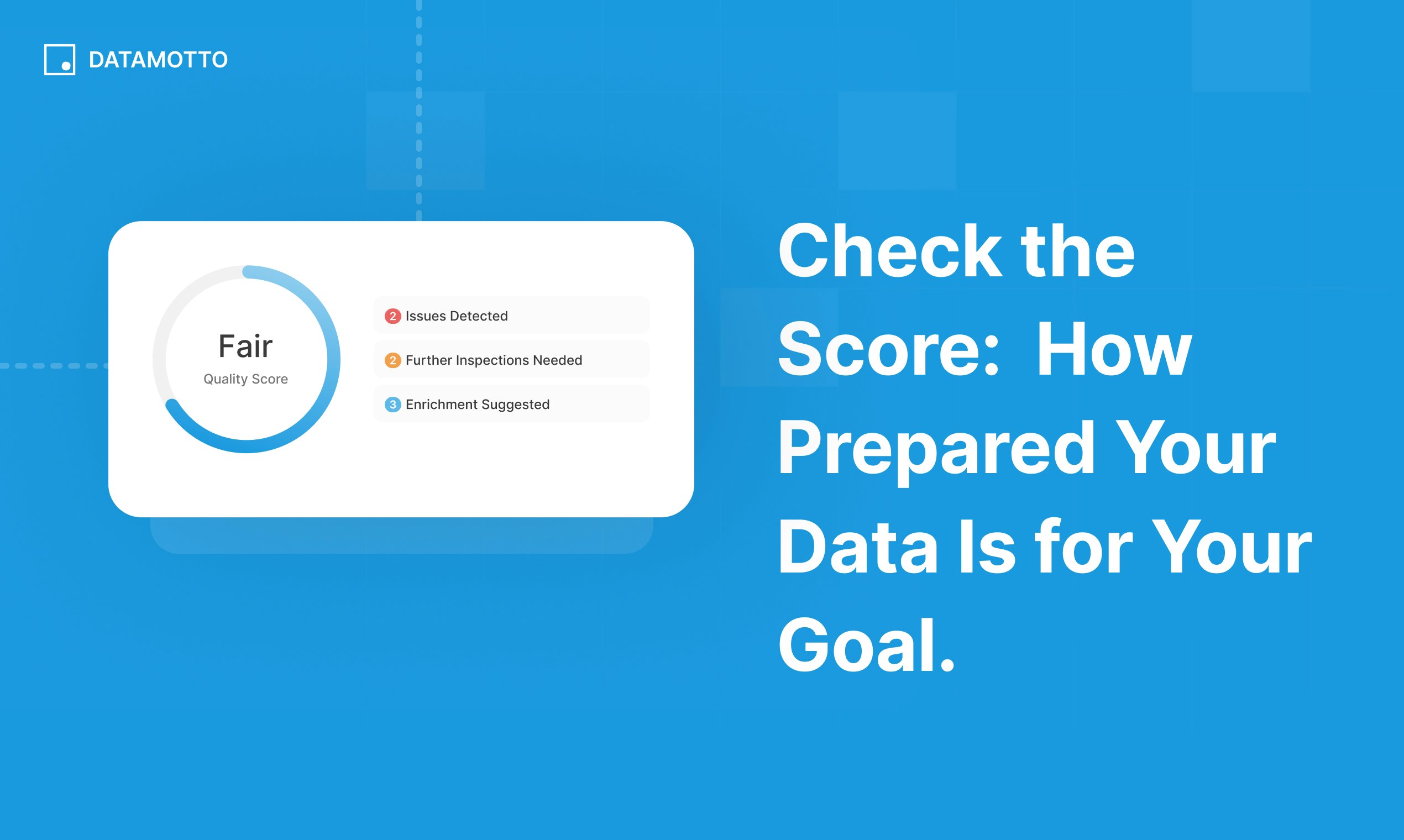 DATAMOTTO

Fair
Quality Score

2 Issues Detected
2 Further Inspections Needed
3 Enrichment Suggested

Check the Score: How Prepared Your Data Is for Your Goal.